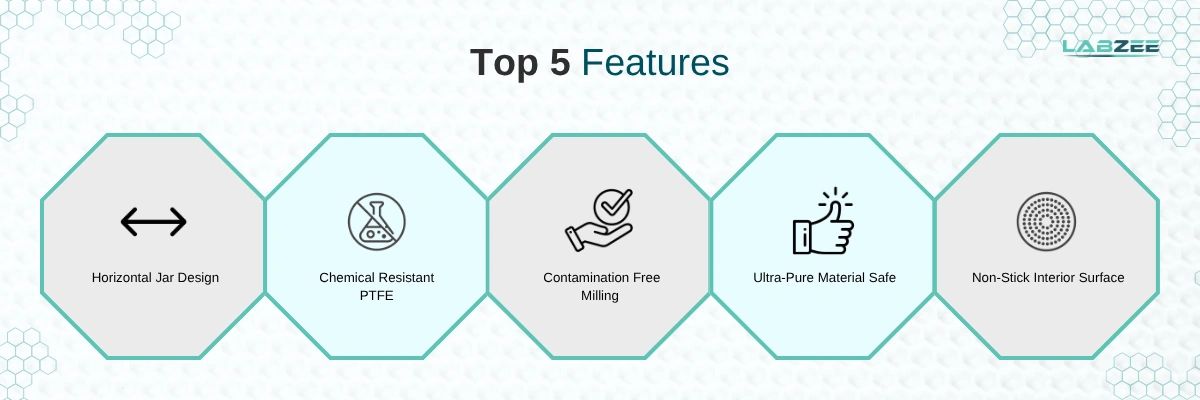 Top 5 Features

LABZEE

Horizontal Jar Design

Chemical Resistant PTFE

Contamination Free Milling

Ultra-Pure Material Safe

Non-Stick Interior Surface